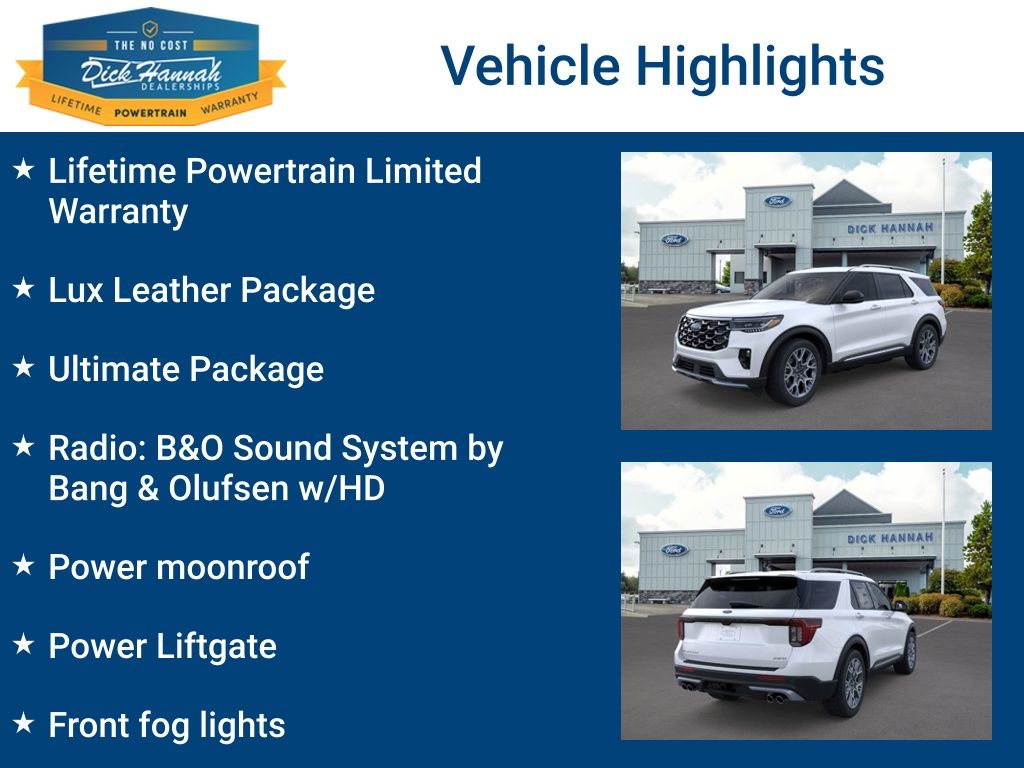 THE NO COST
Dick Hannah
DEALERSHIPS
LIFETIME POWERTRAIN WARRANTY

Vehicle Highlights

★ Lifetime Powertrain Limited Warranty

★ Lux Leather Package

★ Ultimate Package

★ Radio: B&O Sound System by Bang & Olufsen w/HD

★ Power moonroof

★ Power Liftgate

★ Front fog lights

Ford
Ford
DICK HANNAH

Ford
Ford
DICK HANNAH